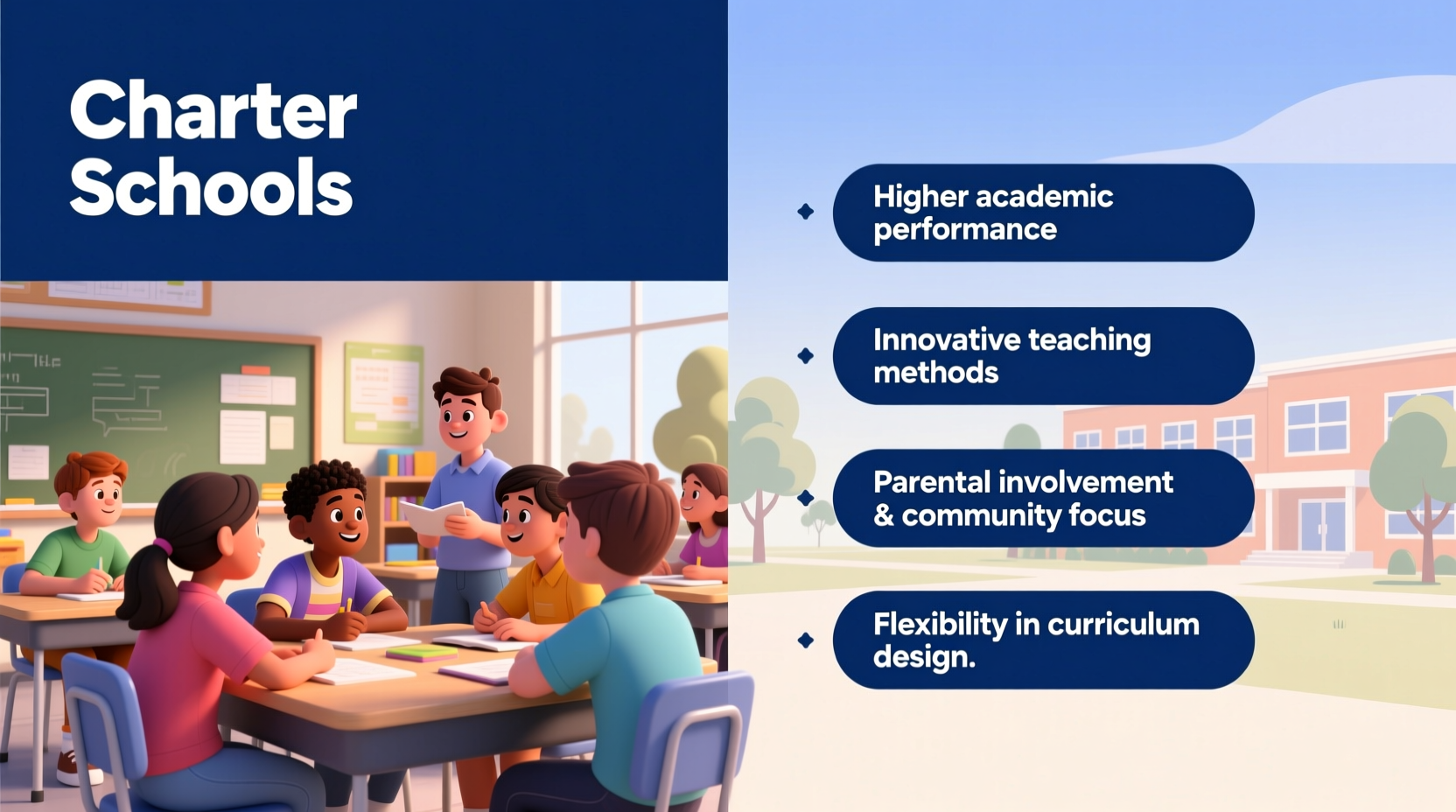 Charter Schools

Higher academic performance

Innovative teaching methods

Parental involvement & community focus

Flexibility in curriculum design.